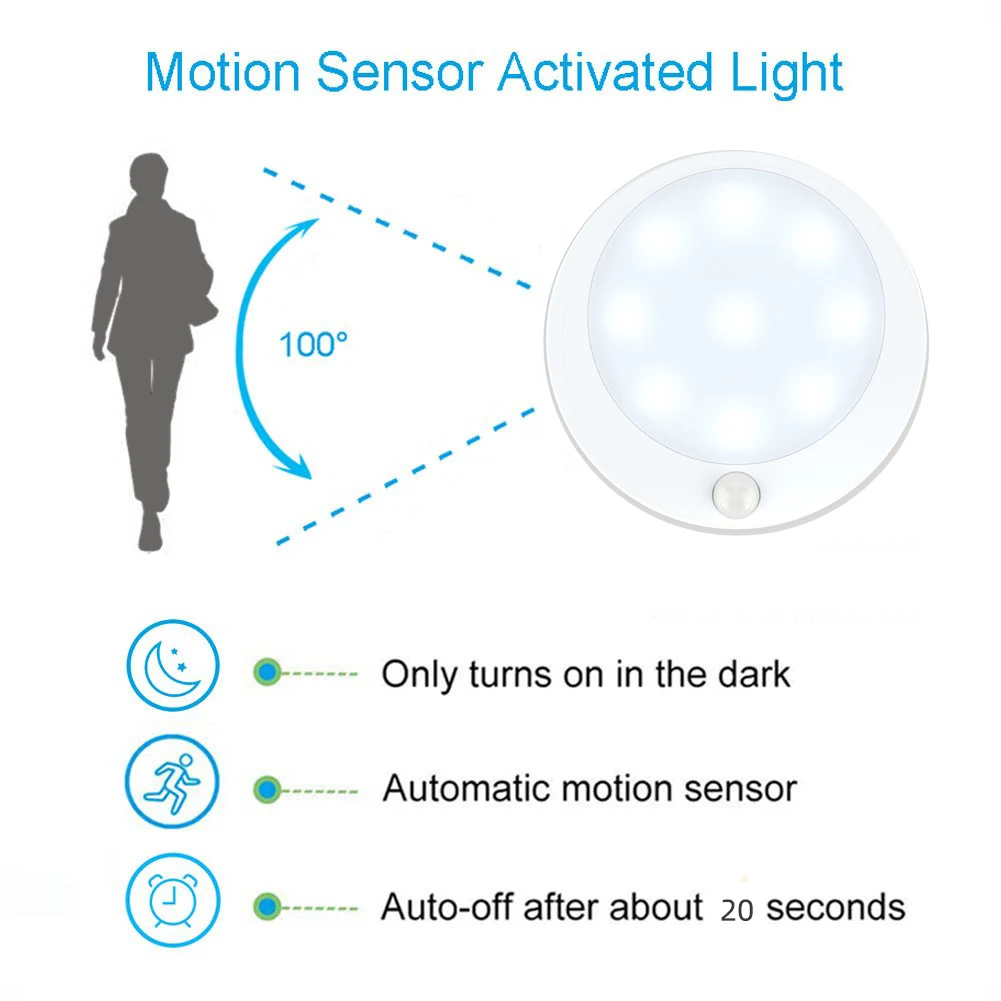 Motion Sensor Activated Light

100°

Only turns on in the dark

Automatic motion sensor

Auto-off after about 20 seconds